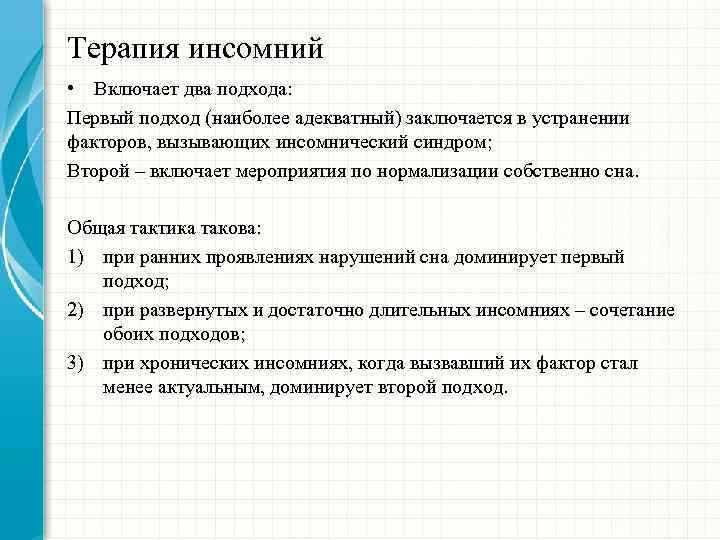 Терапия инсомний

• Включает два подхода:

Первый подход (наиболее адекватный) заключается в устранении факторов, вызывающих инсомнический синдром;

Второй – включает мероприятия по нормализации собственно сна.

Общая тактика такова:

1) при ранних проявлениях нарушений сна доминирует первый подход;

2) при развернутых и достаточно длительных инсомниях – сочетание обоих подходов;

3) при хронических инсомниях, когда вызвавший их фактор стал менее актуальным, доминирует второй подход.